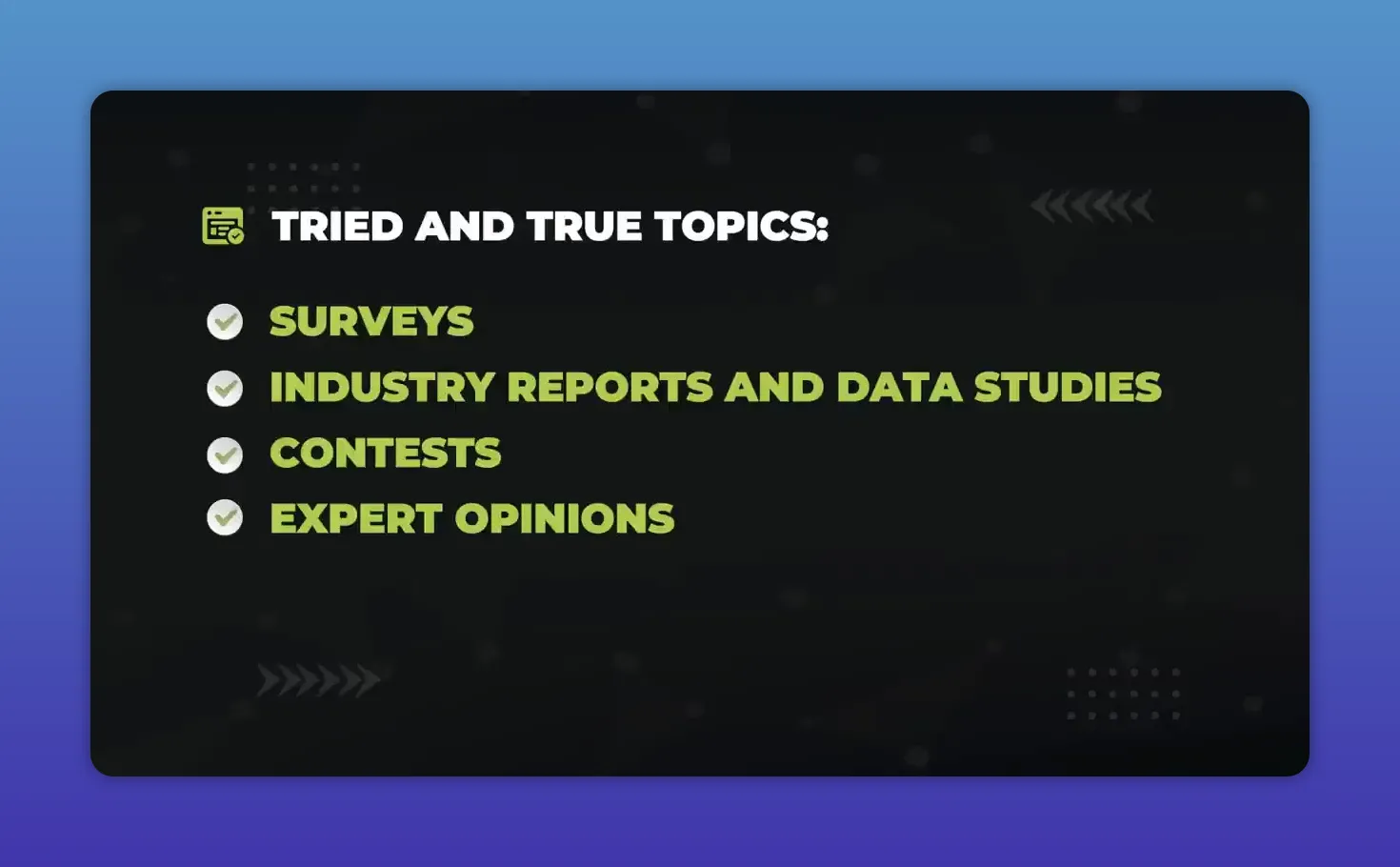 TRIED AND TRUE TOPICS:

SURVEYS
INDUSTRY REPORTS AND DATA STUDIES
CONTESTS
EXPERT OPINIONS